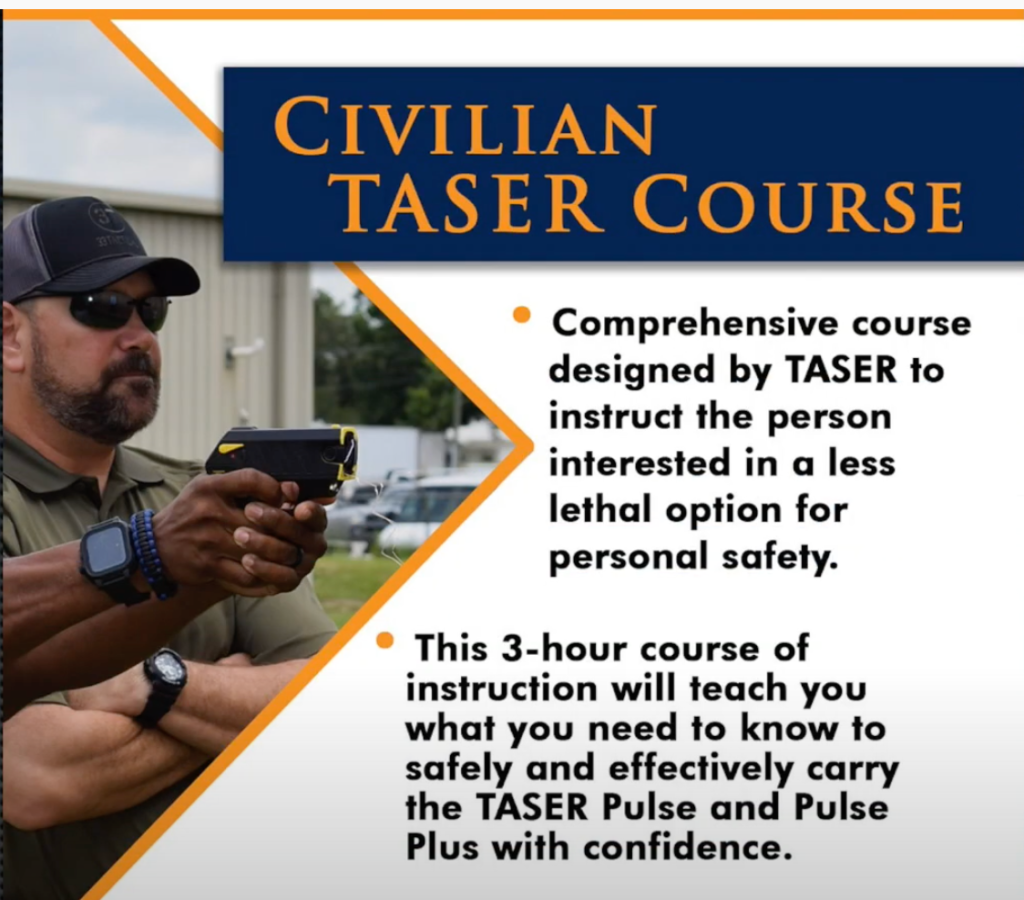 CIVILIAN TASER COURSE

• Comprehensive course designed by TASER to instruct the person interested in a less lethal option for personal safety.

• This 3-hour course of instruction will teach you what you need to know to safely and effectively carry the TASER Pulse and Pulse Plus with confidence.